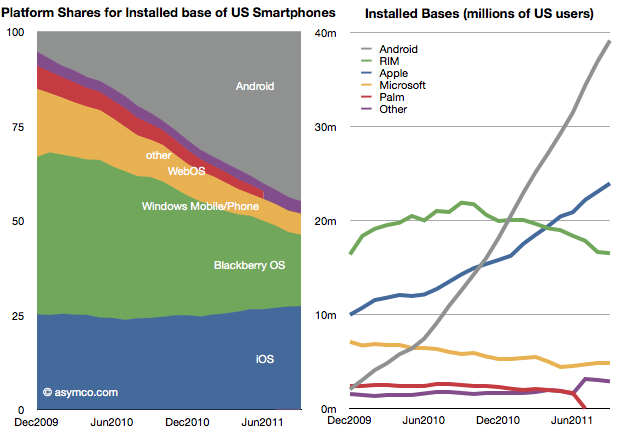 Platform Shares for Installed base of US Smartphones

100

75

50

25

0

Android

other

WebOS

Windows Mobile/Phone

Blackberry OS

iOS

© asymco.com

Dec2009 Jun2010 Dec2010 Jun2011

Installed Bases (millions of US users)

40m

30m

20m

10m

0m

Android
RIM
Apple
Microsoft
Palm
Other

Dec2009 Jun2010 Dec2010 Jun2011